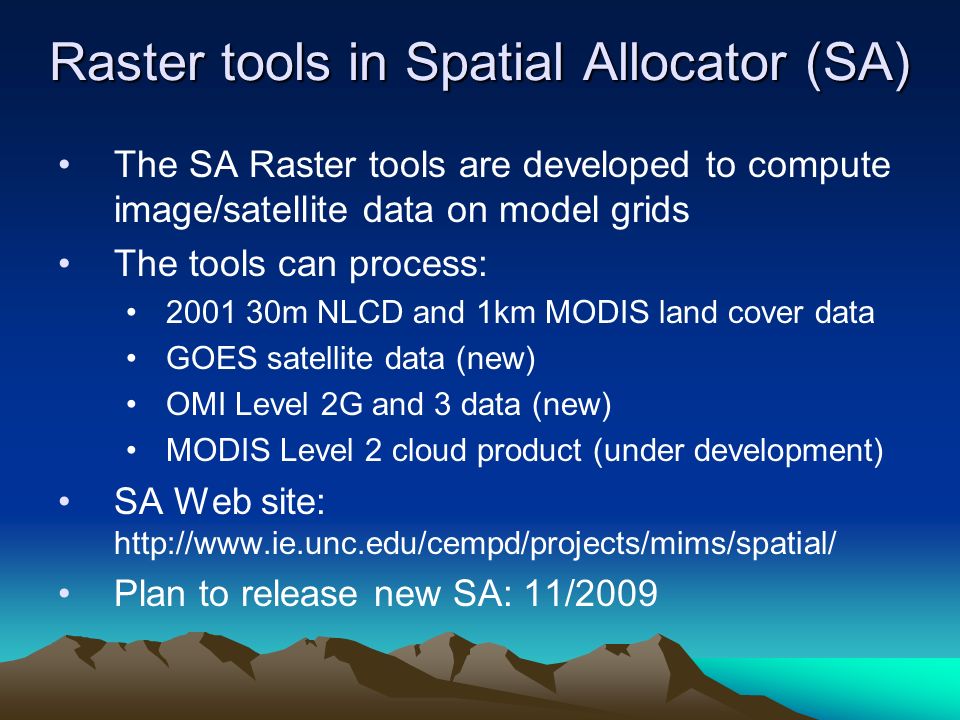 Raster tools in Spatial Allocator (SA)

• The SA Raster tools are developed to compute image/satellite data on model grids

• The tools can process:
  • 2001 30m NLCD and 1km MODIS land cover data
  • GOES satellite data (new)
  • OMI Level 2G and 3 data (new)
  • MODIS Level 2 cloud product (under development)

• SA Web site: http://www.ie.unc.edu/cempd/projects/mims/spatial/

• Plan to release new SA: 11/2009